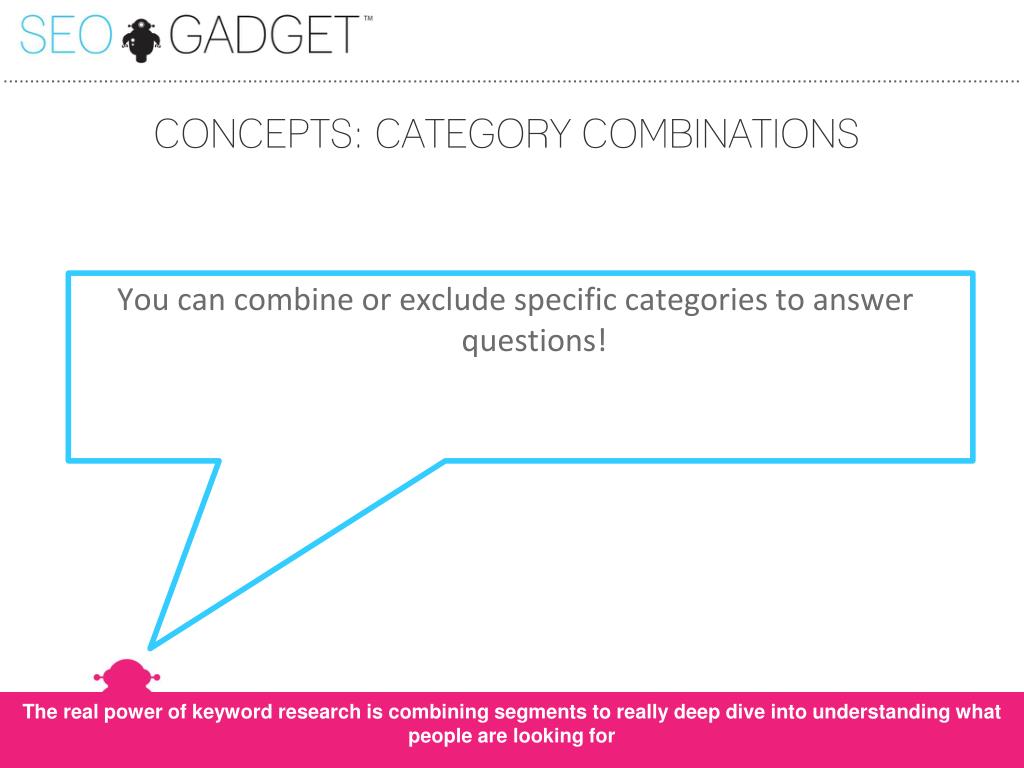 SEO GADGET™

CONCEPTS: CATEGORY COMBINATIONS

You can combine or exclude specific categories to answer questions!

The real power of keyword research is combining segments to really deep dive into understanding what people are looking for